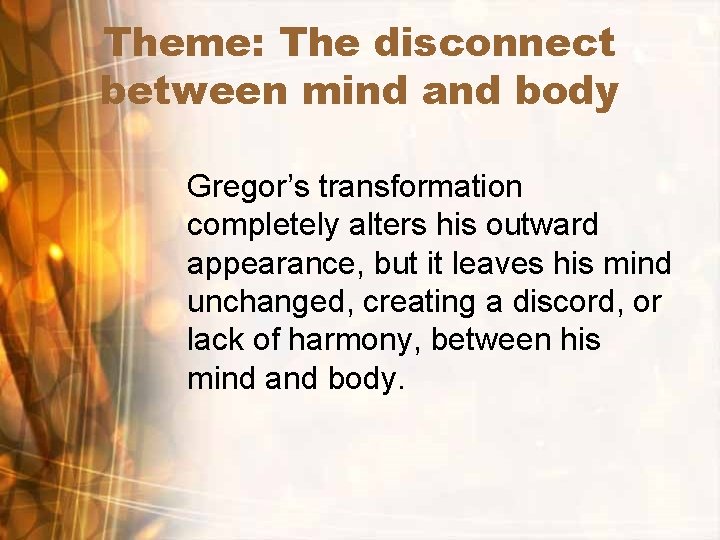 Theme: The disconnect between mind and body

Gregor’s transformation completely alters his outward appearance, but it leaves his mind unchanged, creating a discord, or lack of harmony, between his mind and body.